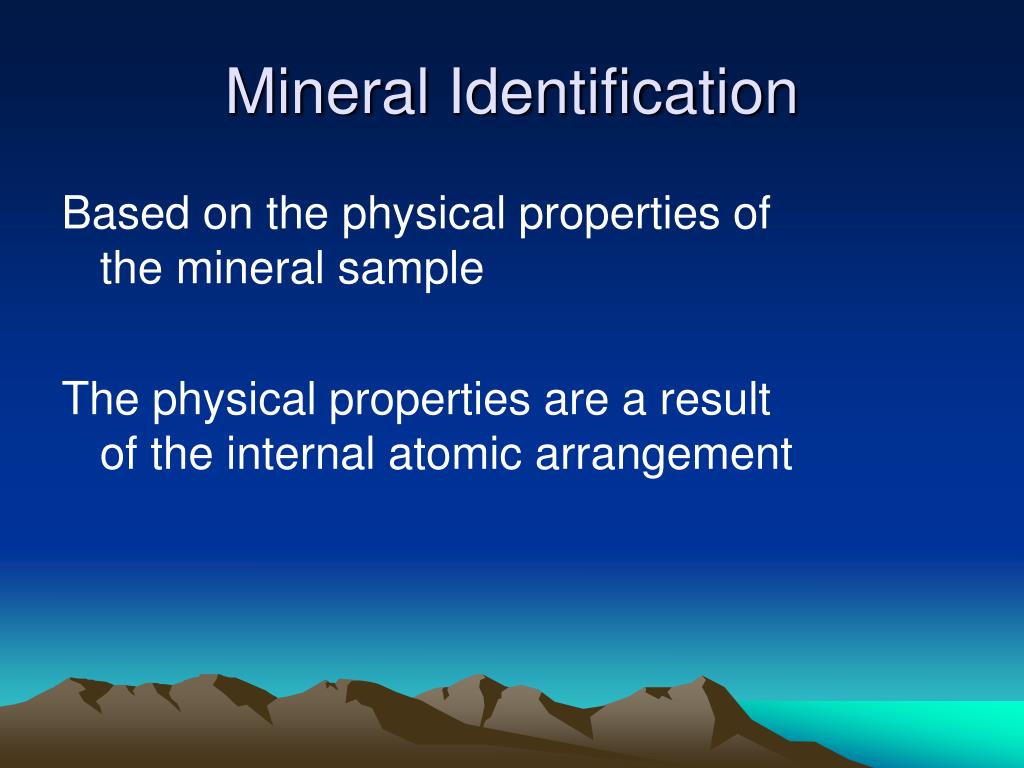 Mineral Identification

Based on the physical properties of the mineral sample

The physical properties are a result of the internal atomic arrangement